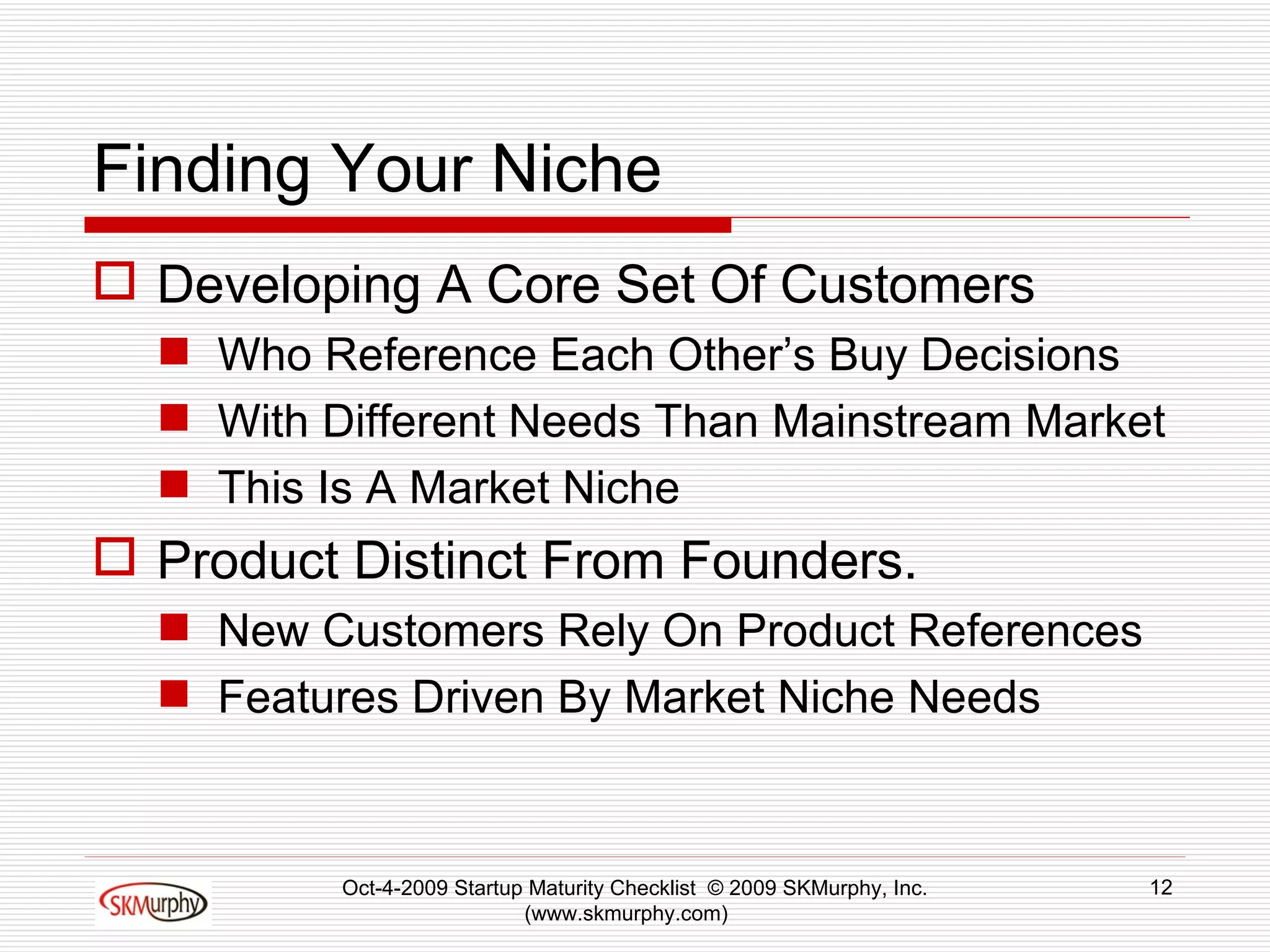 Finding Your Niche

Developing A Core Set Of Customers

Who Reference Each Other’s Buy Decisions

With Different Needs Than Mainstream Market

This Is A Market Niche

Product Distinct From Founders.

New Customers Rely On Product References

Features Driven By Market Niche Needs

SKMurphy

Oct-4-2009 Startup Maturity Checklist © 2009 SKMurphy, Inc. (www.skmurphy.com)

12